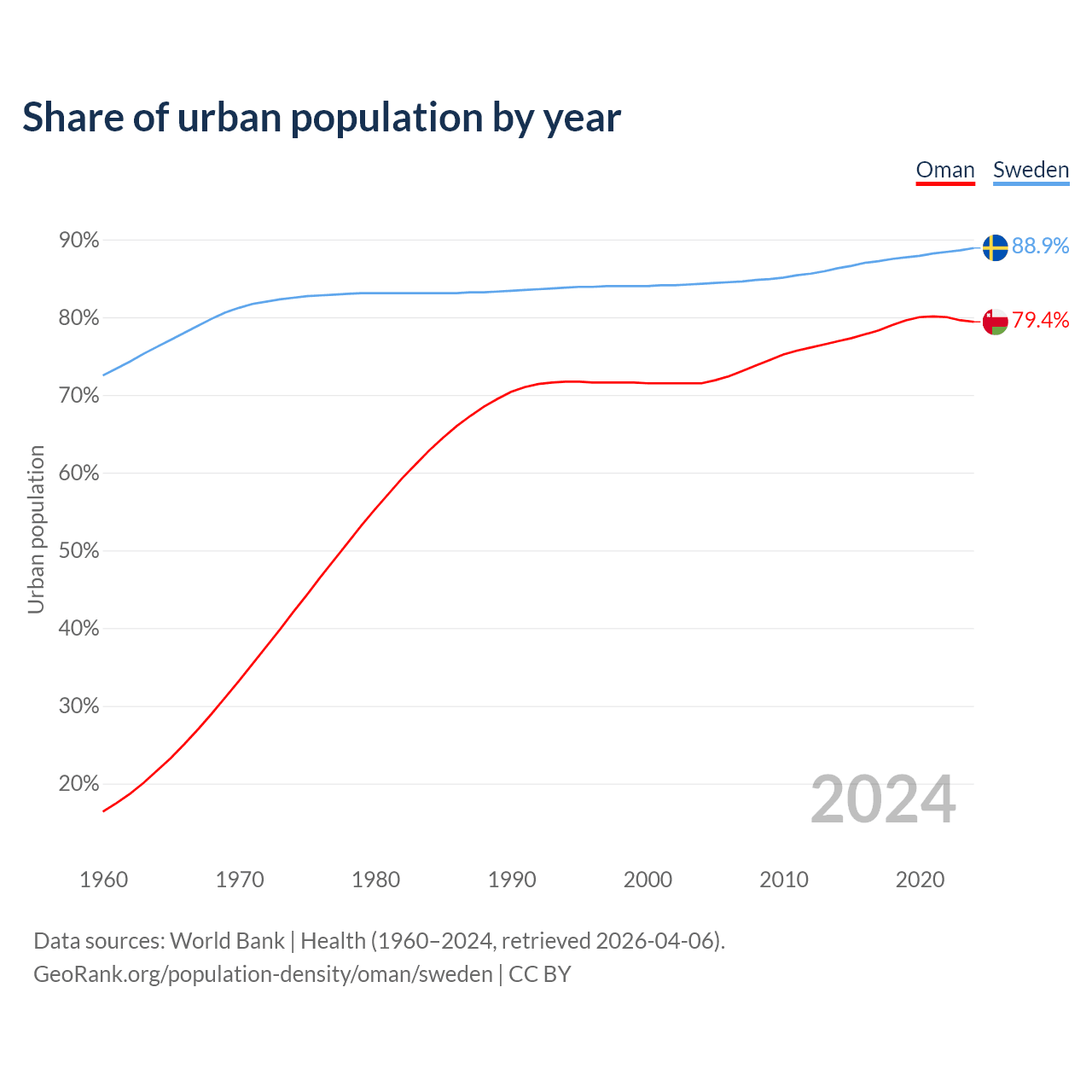 Share of urban population by year

Oman Sweden

90%
80%
70%
60%
50%
40%
30%
20%

Urban population

88.9%
79.4%

2024

1960 1970 1980 1990 2000 2010 2020

Data sources: World Bank | Health (1960–2024, retrieved 2026-04-06).
GeoRank.org/population-density/oman/sweden | CC BY